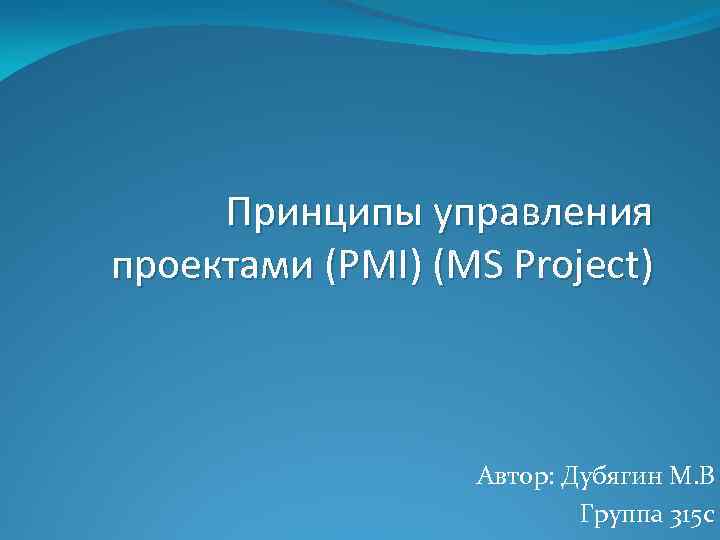 Принципы управления проектами (PMI) (MS Project)

Автор: Дубягин М.В
Группа 315с